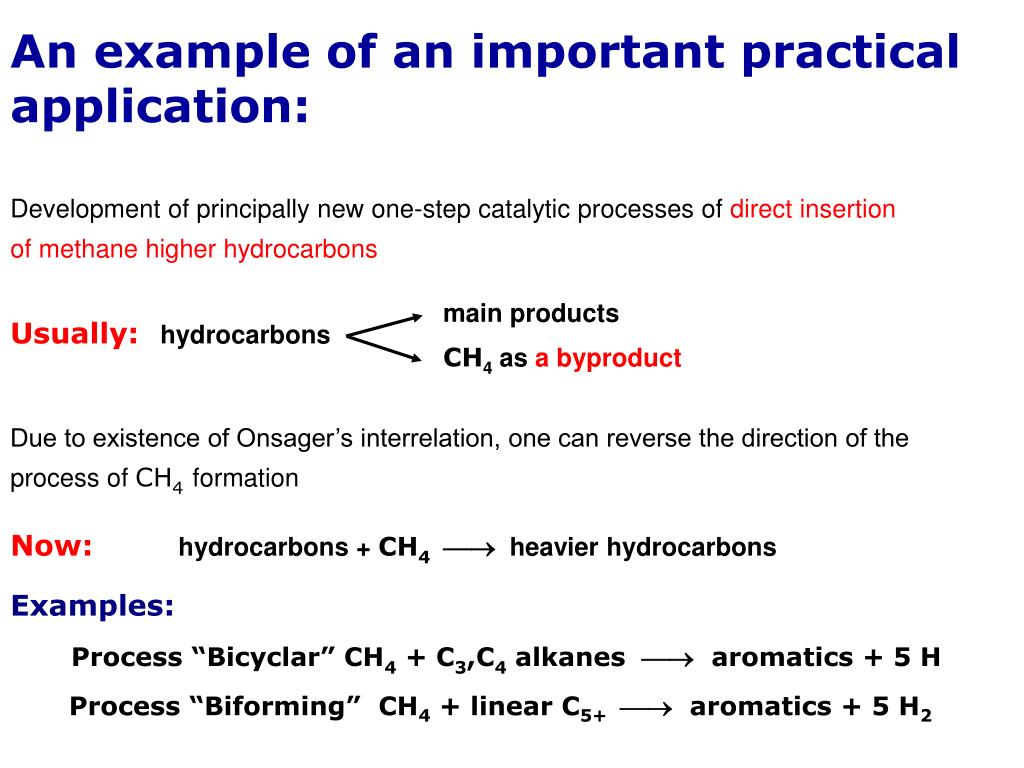 An example of an important practical application:

Development of principally new one-step catalytic processes of direct insertion of methane higher hydrocarbons

Usually: hydrocarbons main products
$CH_4$ as a byproduct

Due to existence of Onsager's interrelation, one can reverse the direction of the process of $CH_4$ formation

Now: hydrocarbons + $CH_4$ $\longrightarrow$ heavier hydrocarbons

Examples:

Process "Bicyclar" $CH_4$ + $C_3$,$C_4$ alkanes $\longrightarrow$ aromatics + 5 H

Process "Biforming" $CH_4$ + linear $C_{5+}$ $\longrightarrow$ aromatics + 5 $H_2$